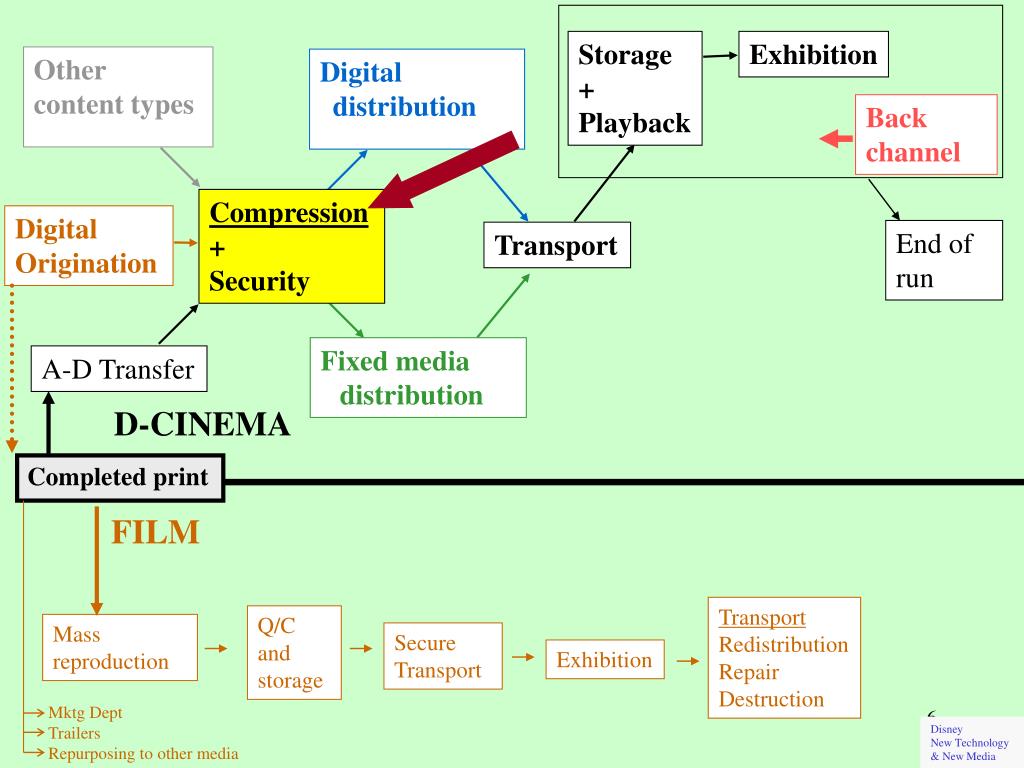 Other content types

Digital distribution

Storage + Playback

Exhibition

Back channel

Digital Origination

Compression + Security

Transport

End of run

A-D Transfer

Fixed media distribution

D-CINEMA

Completed print

FILM

Mass reproduction

Q/C and storage

Secure Transport

Exhibition

Transport
Redistribution
Repair
Destruction

Mktg Dept
Trailers
Repurposing to other media

6

Disney
New Technology
& New Media